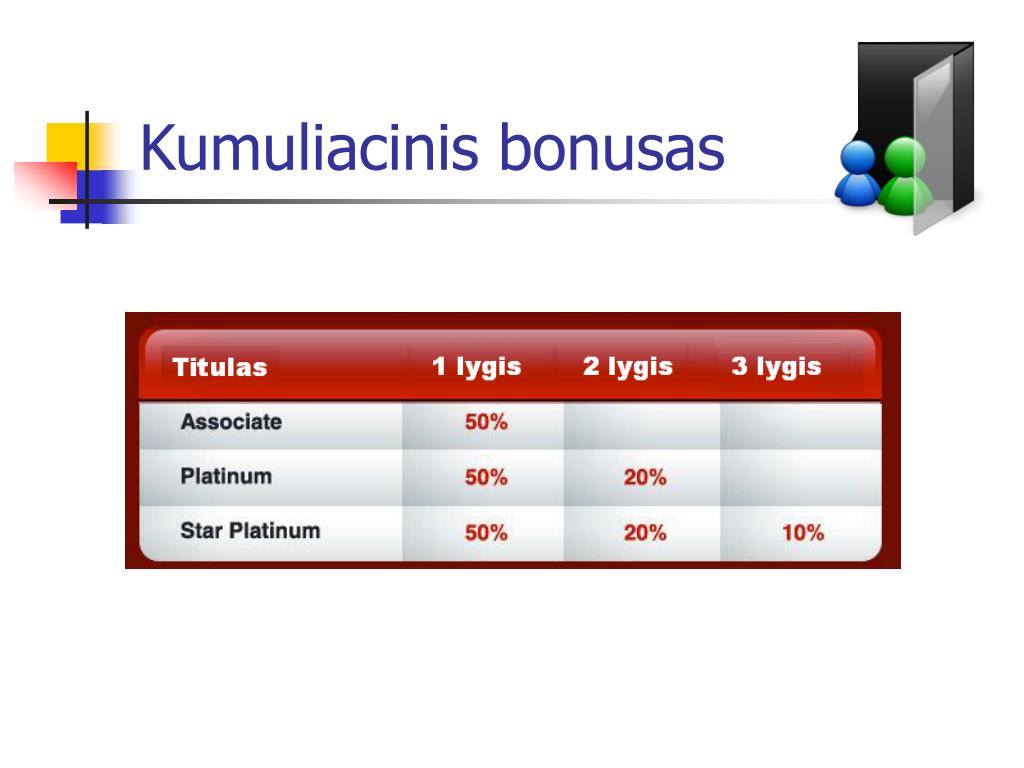 Kumuliacinis bonusas

| Titulas | 1 lygis | 2 lygis | 3 lygis |
|---|---|---|---|
| Associate | 50% | | |
| Platinum | 50% | 20% | |
| Star Platinum | 50% | 20% | 10% |